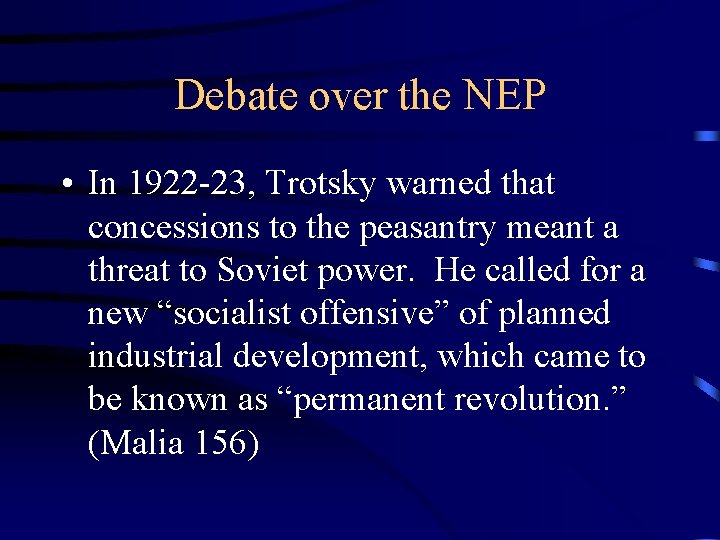 Debate over the NEP

• In 1922-23, Trotsky warned that concessions to the peasantry meant a threat to Soviet power. He called for a new “socialist offensive” of planned industrial development, which came to be known as “permanent revolution.” (Malia 156)